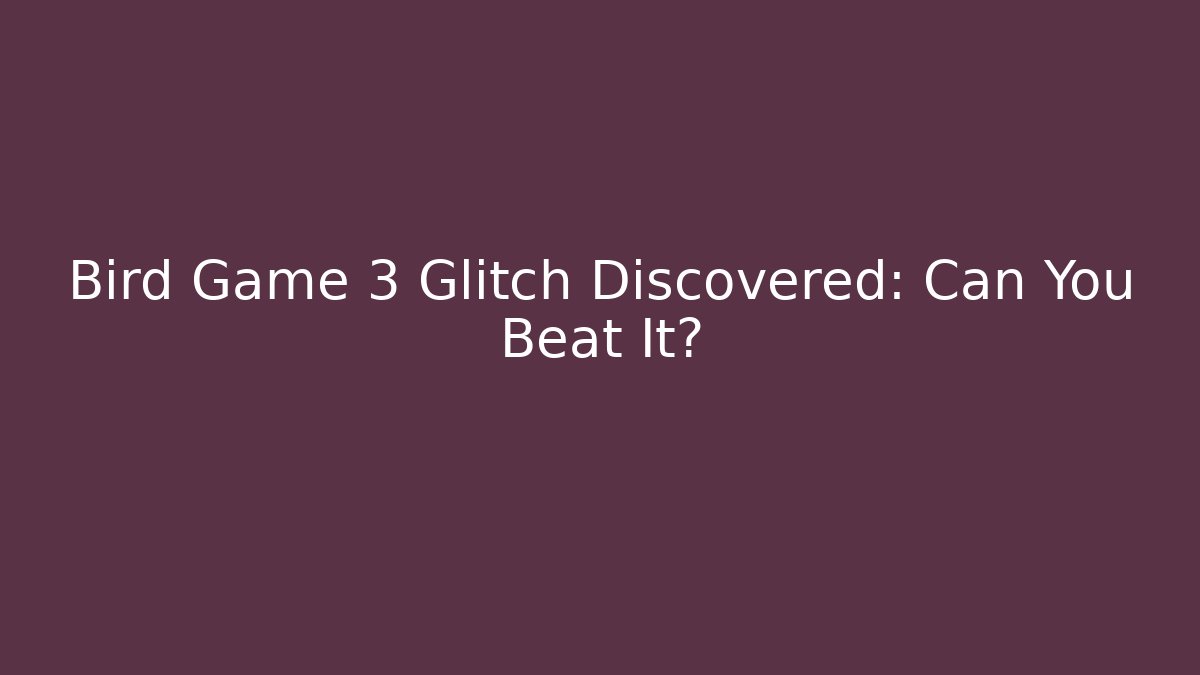 Bird Game 3 Glitch Discovered: Can You Beat It?